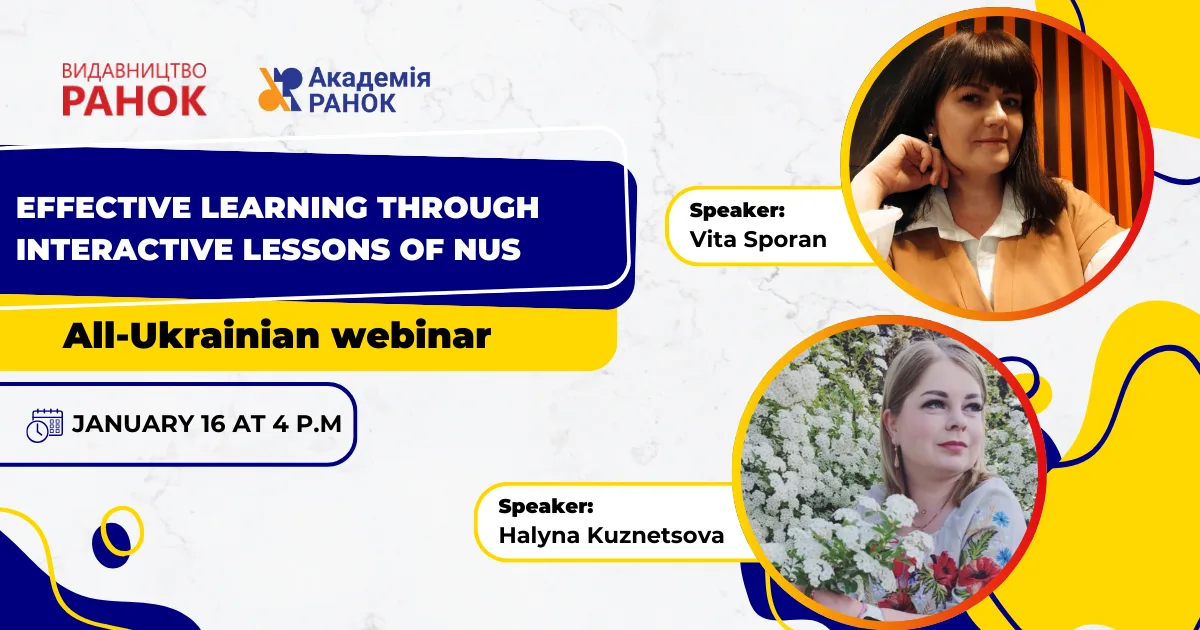 ВИДАВНИЦТВО
РАНОК

Академія
РАНОК

EFFECTIVE LEARNING THROUGH INTERACTIVE LESSONS OF NUS

All-Ukrainian webinar

JANUARY 16 AT 4 P.M

Speaker:
Vita Sporan

Speaker:
Halyna Kuznetsova